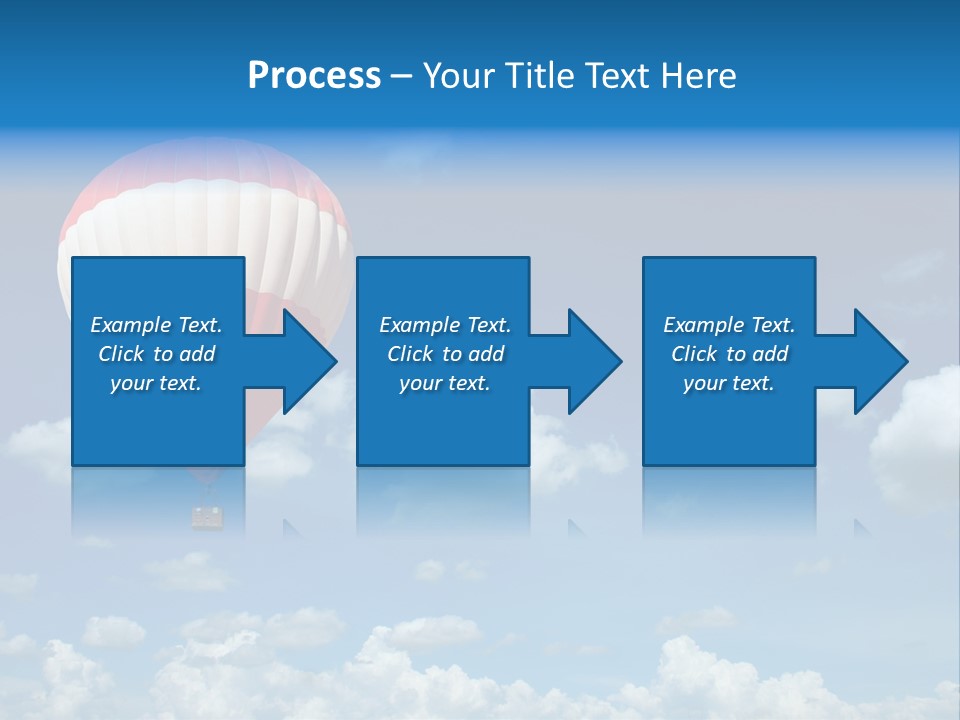 Process – Your Title Text Here

Example Text. Click to add your text.

Example Text. Click to add your text.

Example Text. Click to add your text.